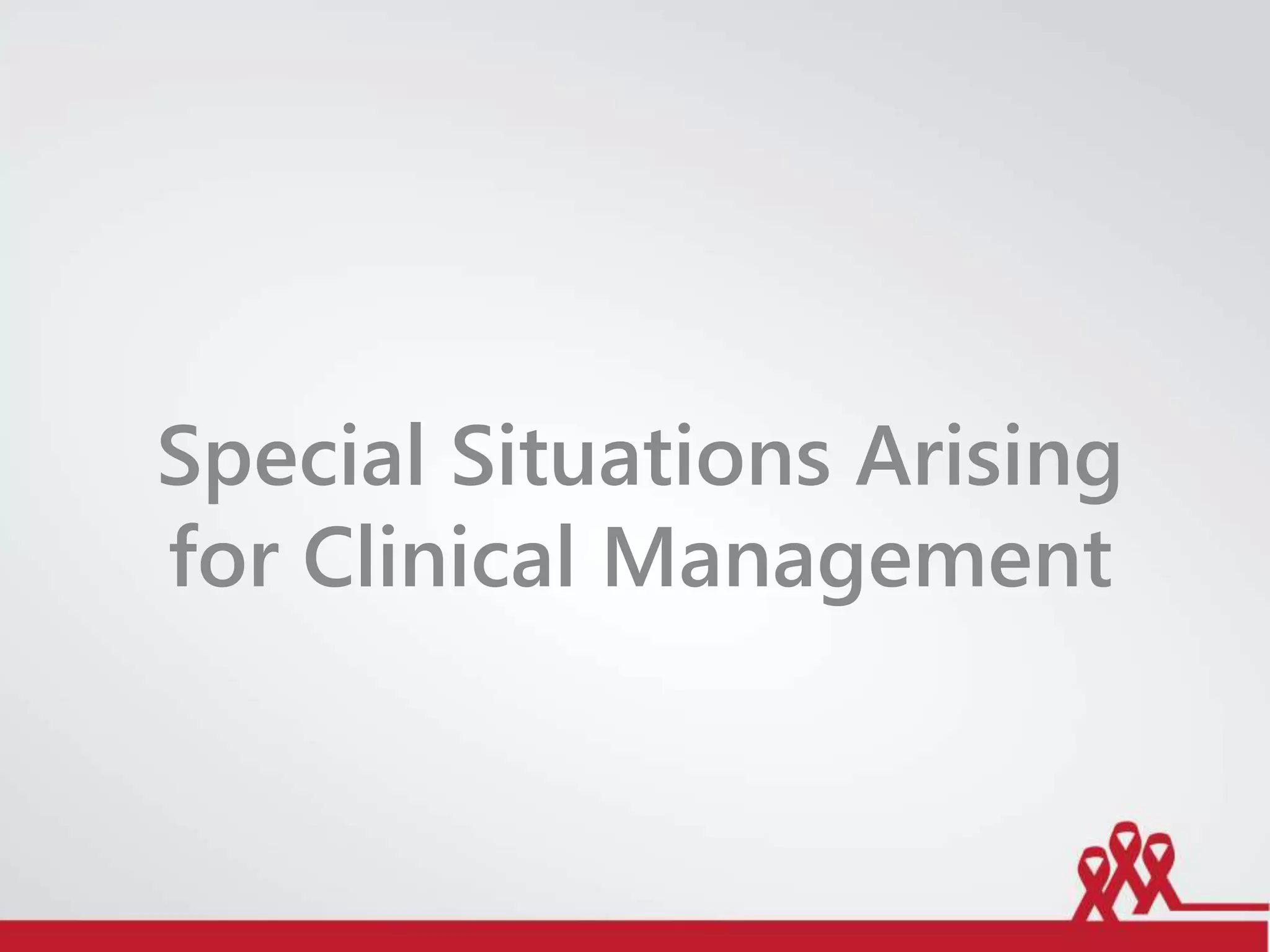 Special Situations Arising for Clinical Management